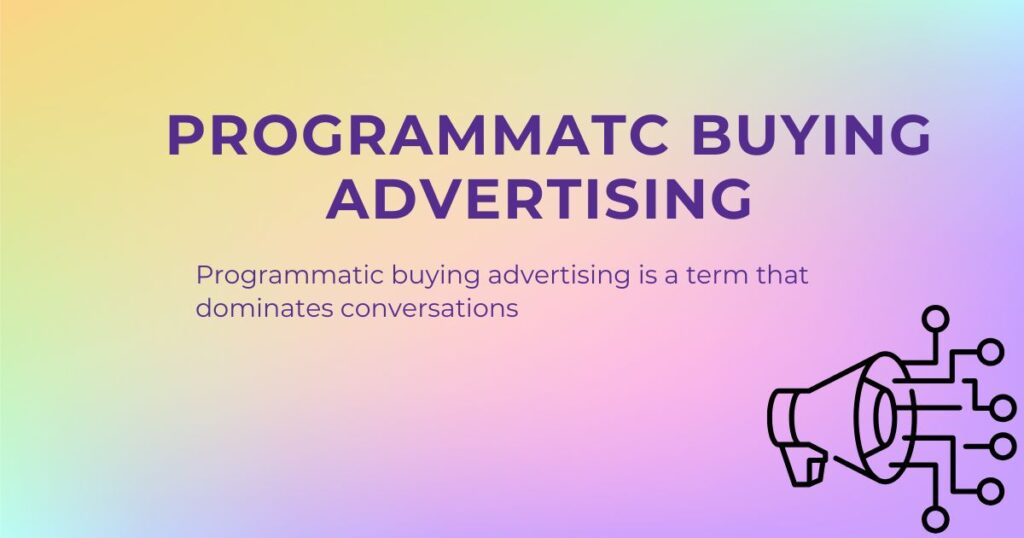 PROGRAMMATC BUYING ADVERTISING

Programmatic buying advertising is a term that dominates conversations